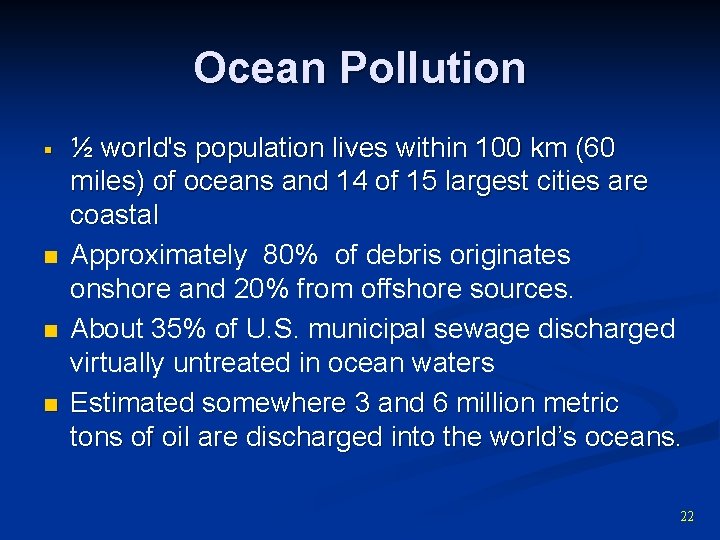 Ocean Pollution

▪ ½ world's population lives within 100 km (60 miles) of oceans and 14 of 15 largest cities are coastal

▪ Approximately 80% of debris originates onshore and 20% from offshore sources.

▪ About 35% of U.S. municipal sewage discharged virtually untreated in ocean waters

▪ Estimated somewhere 3 and 6 million metric tons of oil are discharged into the world's oceans.

22